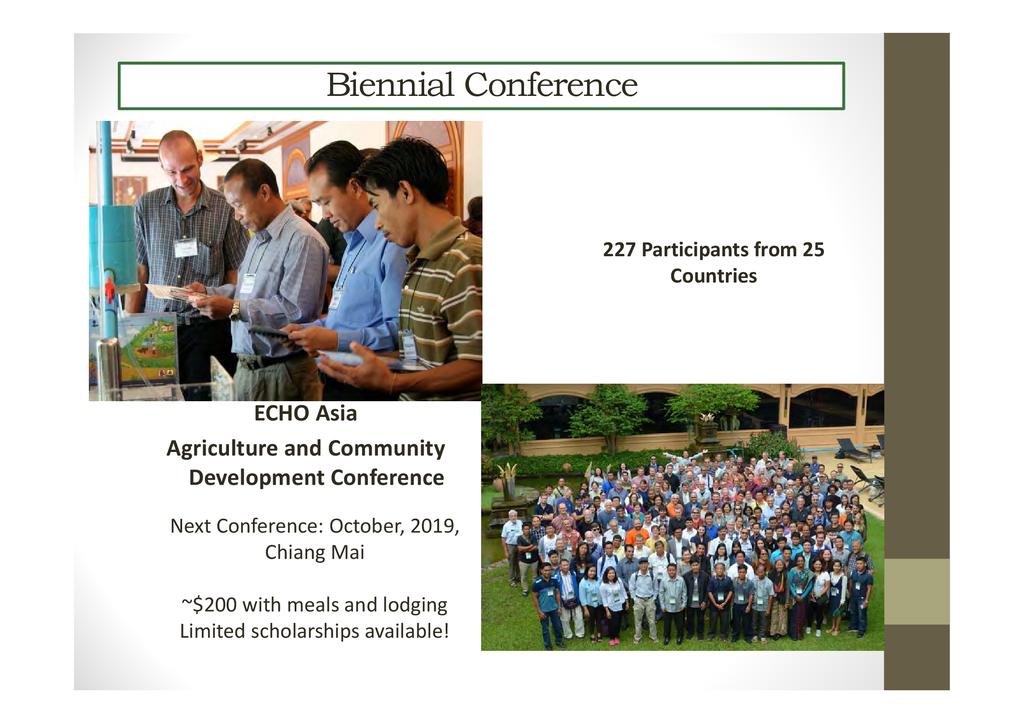 Biennial Conference

227 Participants from 25 Countries

ECHO Asia

Agriculture and Community Development Conference

Next Conference: October, 2019, Chiang Mai

~$200 with meals and lodging
Limited scholarships available!